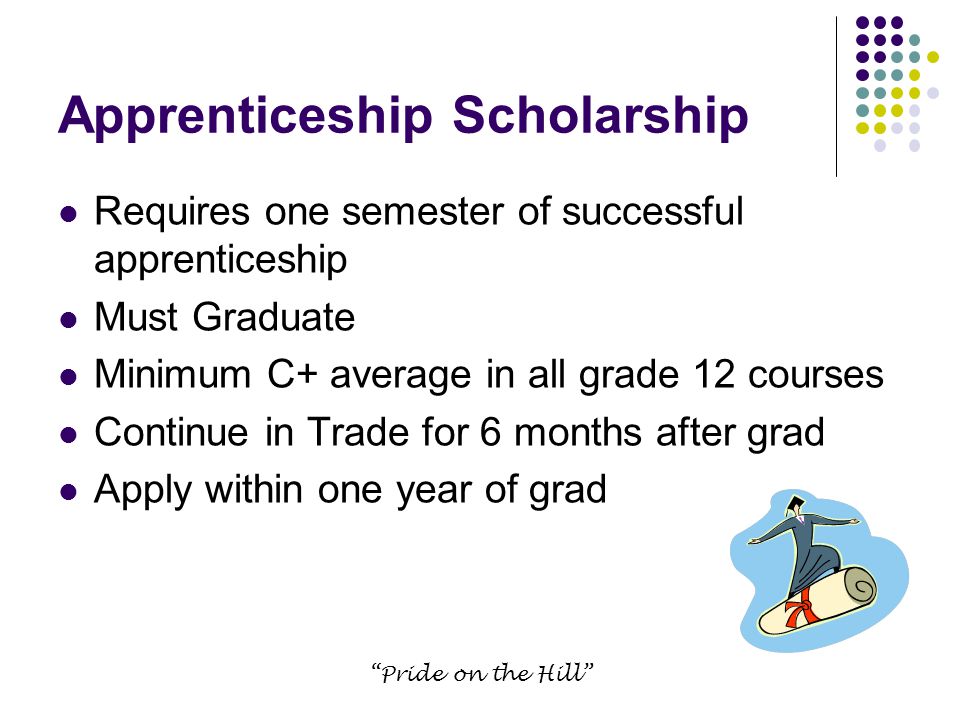 Apprenticeship Scholarship

- Requires one semester of successful apprenticeship
- Must Graduate
- Minimum C+ average in all grade 12 courses
- Continue in Trade for 6 months after grad
- Apply within one year of grad

"Pride on the Hill"